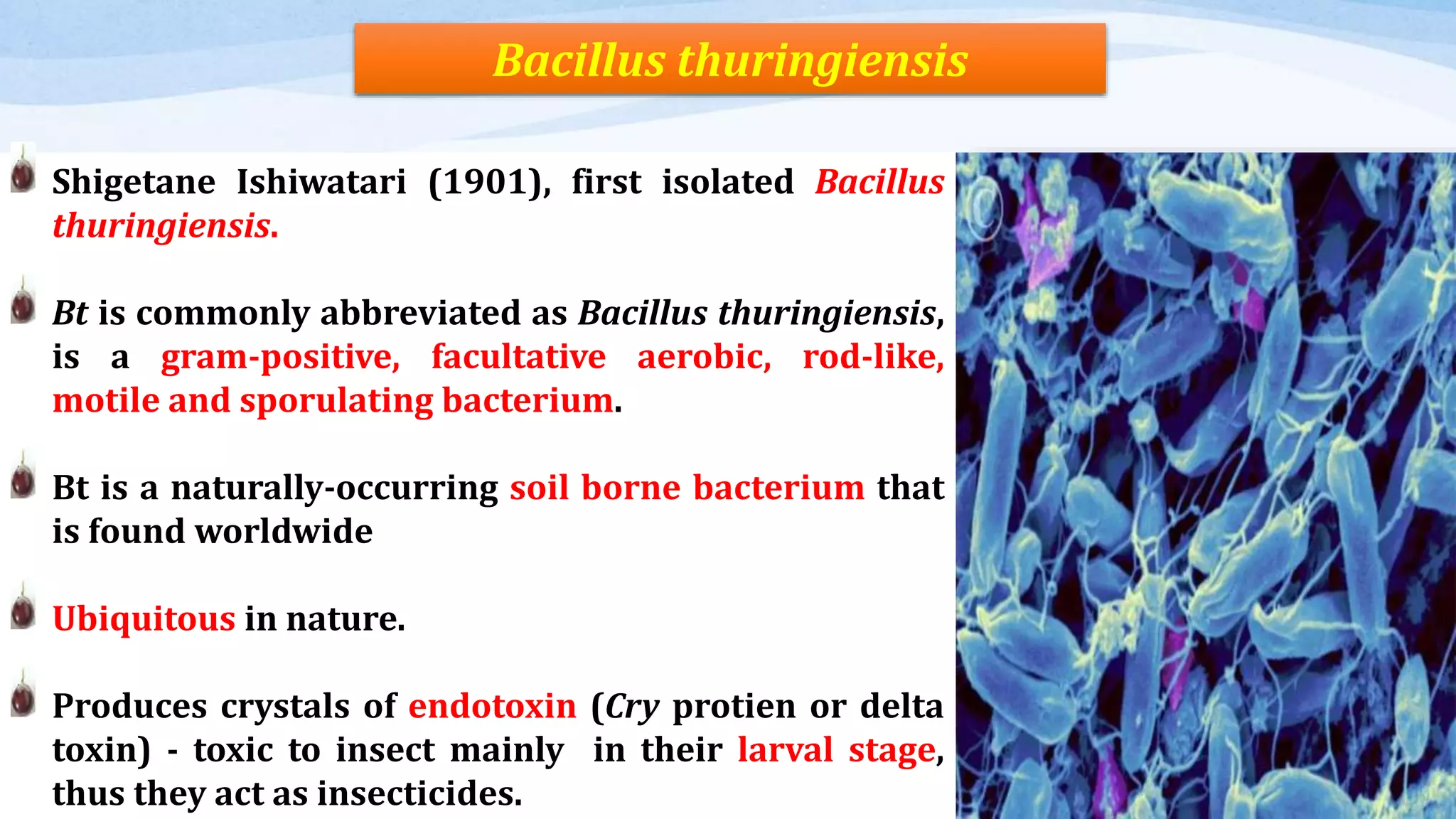 Bacillus thuringiensis

Shigetane Ishiwatari (1901), first isolated Bacillus thuringiensis.

Bt is commonly abbreviated as Bacillus thuringiensis, is a gram-positive, facultative aerobic, rod-like, motile and sporulating bacterium.

Bt is a naturally-occurring soil borne bacterium that is found worldwide

Ubiquitous in nature.

Produces crystals of endotoxin (Cry protien or delta toxin) - toxic to insect mainly in their larval stage, thus they act as insecticides.